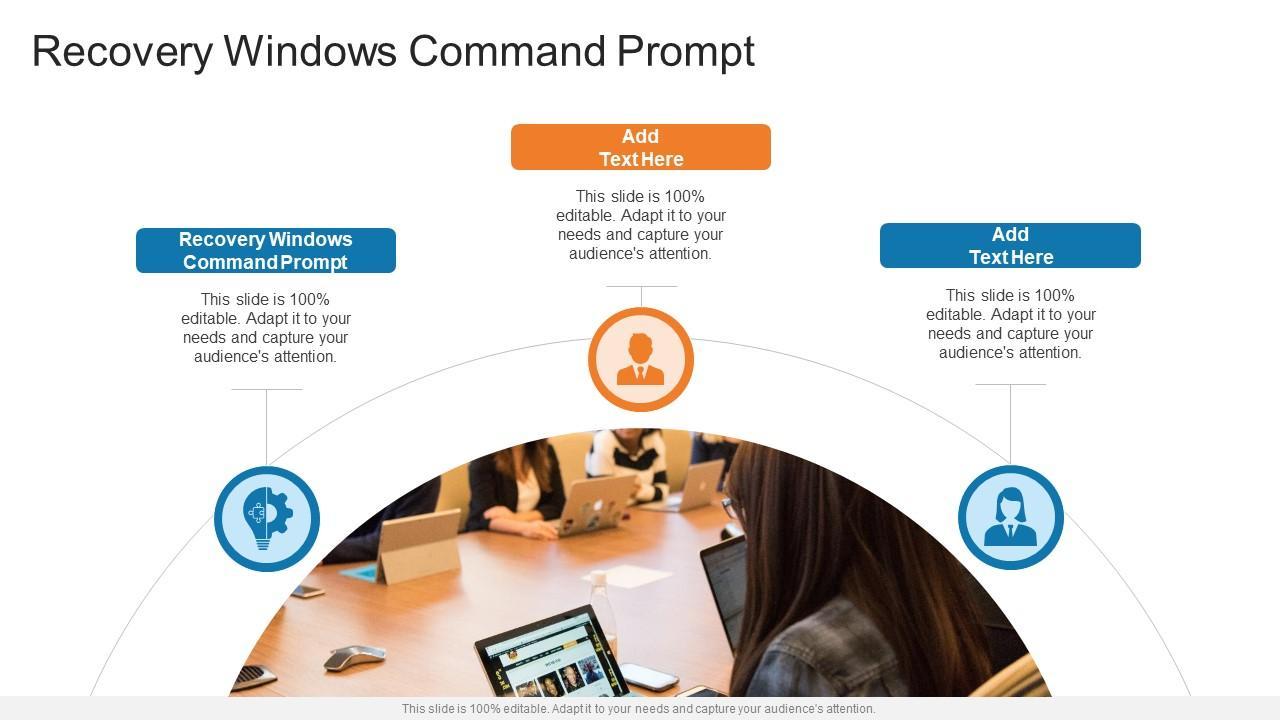 Recovery Windows Command Prompt

Recovery Windows Command Prompt

This slide is 100% editable. Adapt it to your needs and capture your audience's attention.

Add Text Here

This slide is 100% editable. Adapt it to your needs and capture your audience's attention.

Add Text Here

This slide is 100% editable. Adapt it to your needs and capture your audience's attention.

This slide is 100% editable. Adapt it to your needs and capture your audience's attention.